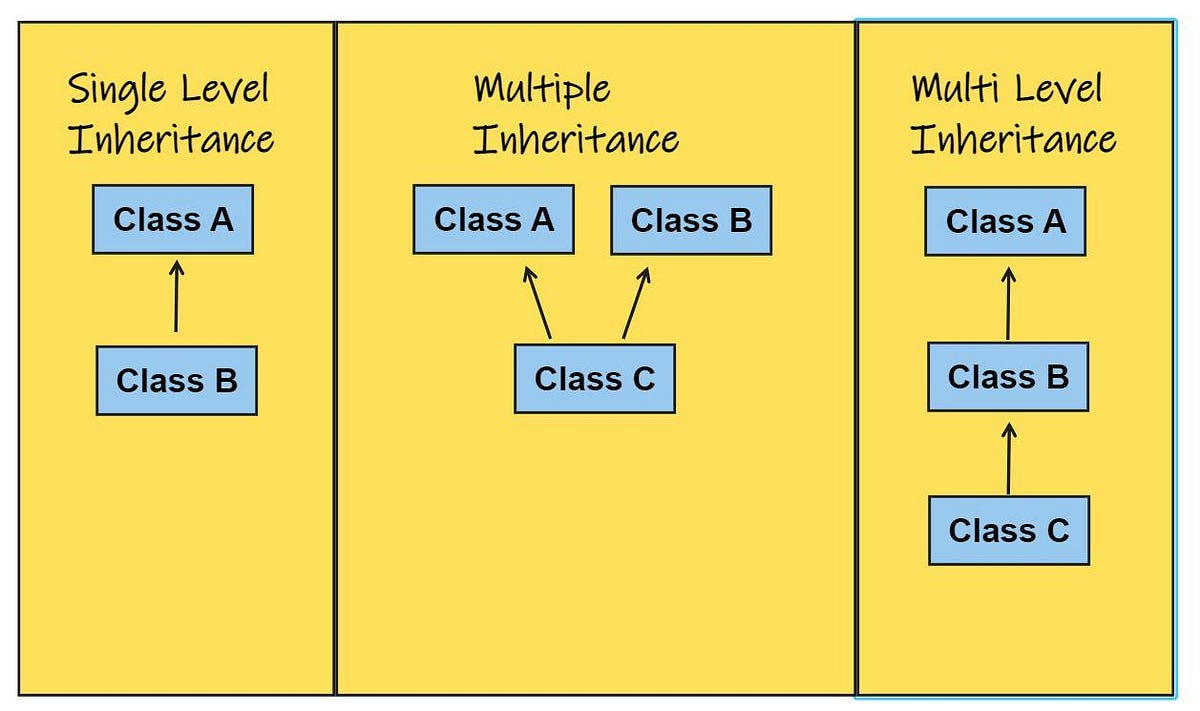 Single Level Inheritance

Class A

Class B

Multiple Inheritance

Class A

Class B

Class C

Multi Level Inheritance

Class A

Class B

Class C